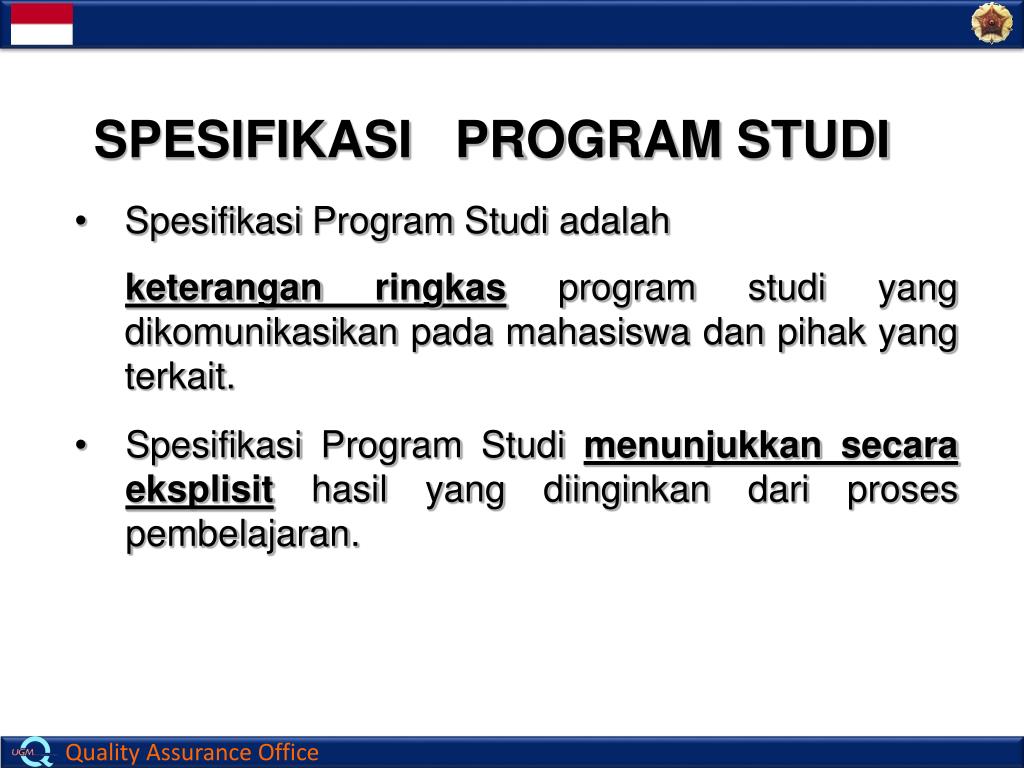 SPESIFIKASI PROGRAM STUDI

• Spesifikasi Program Studi adalah

keterangan ringkas program studi yang dikomunikasikan pada mahasiswa dan pihak yang terkait.

• Spesifikasi Program Studi menunjukkan secara eksplisit hasil yang diinginkan dari proses pembelajaran.

UGM

Quality Assurance Office